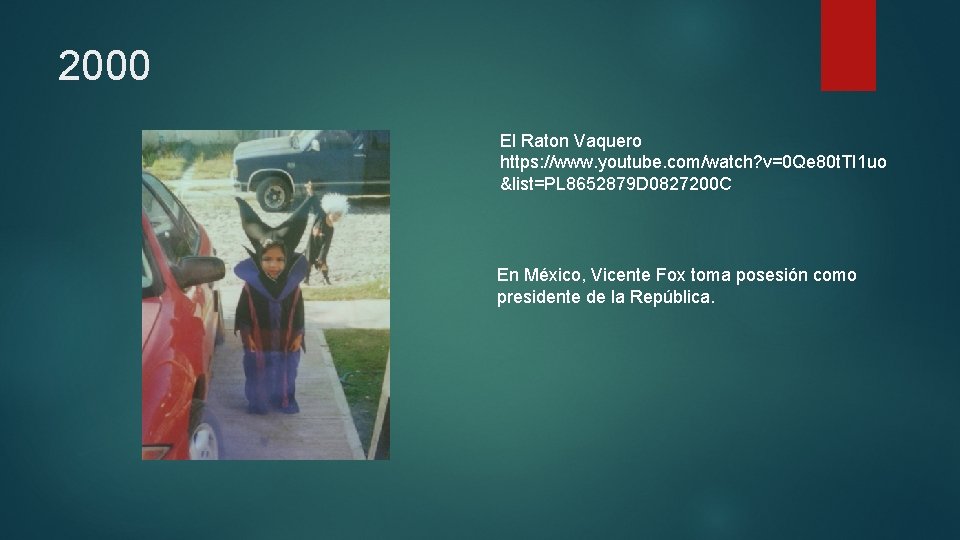 2000

El Raton Vaquero https://www.youtube.com/watch?v=0Qe80tTI1uo&list=PL8652879D0827200C

En México, Vicente Fox toma posesión como presidente de la República.